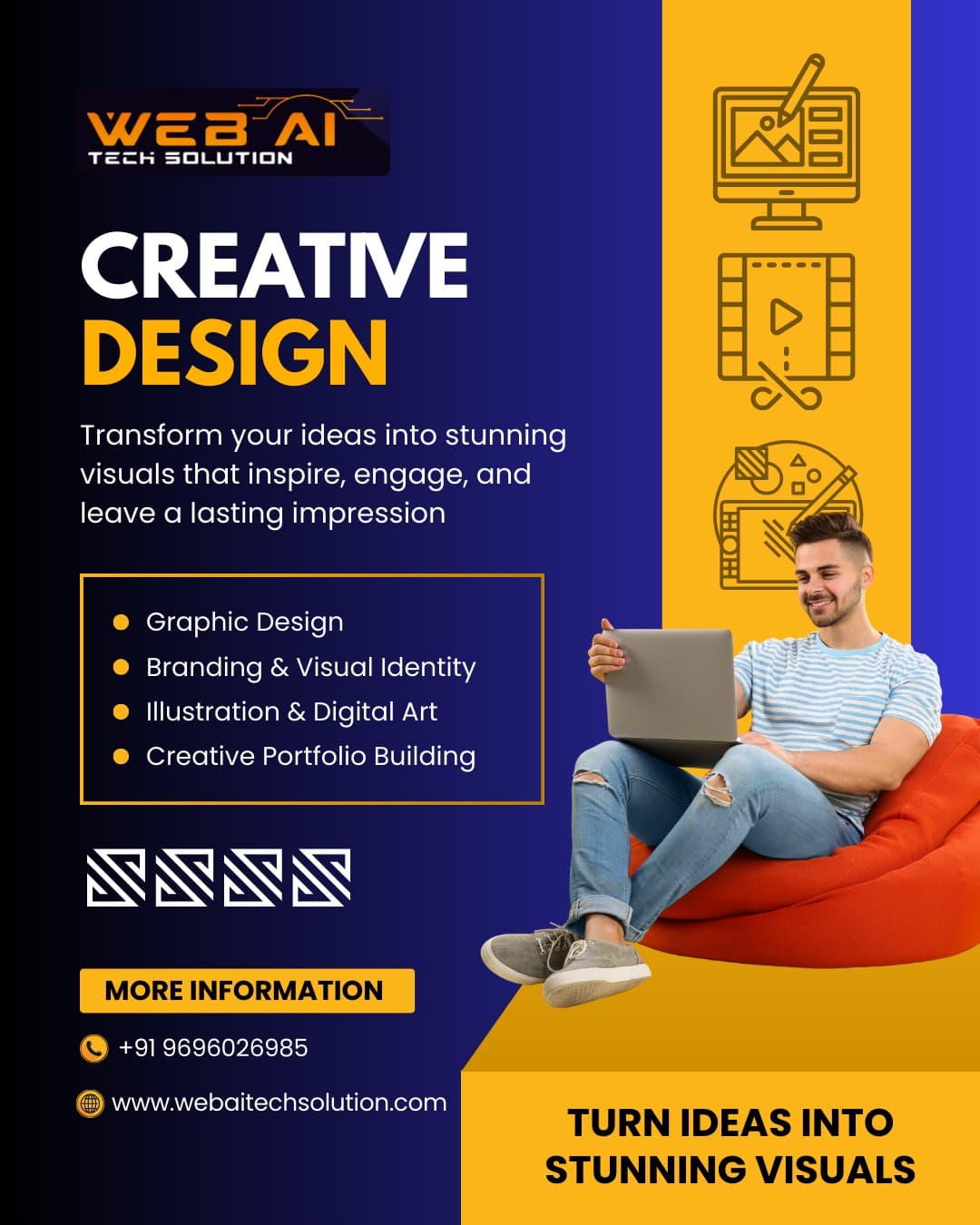 WEB AI
TECH SOLUTION

CREATIVE
DESIGN

Transform your ideas into stunning visuals that inspire, engage, and leave a lasting impression

- Graphic Design
- Branding & Visual Identity
- Illustration & Digital Art
- Creative Portfolio Building

MORE INFORMATION

+91 9696026985

www.webaitechsolution.com

TURN IDEAS INTO
STUNNING VISUALS